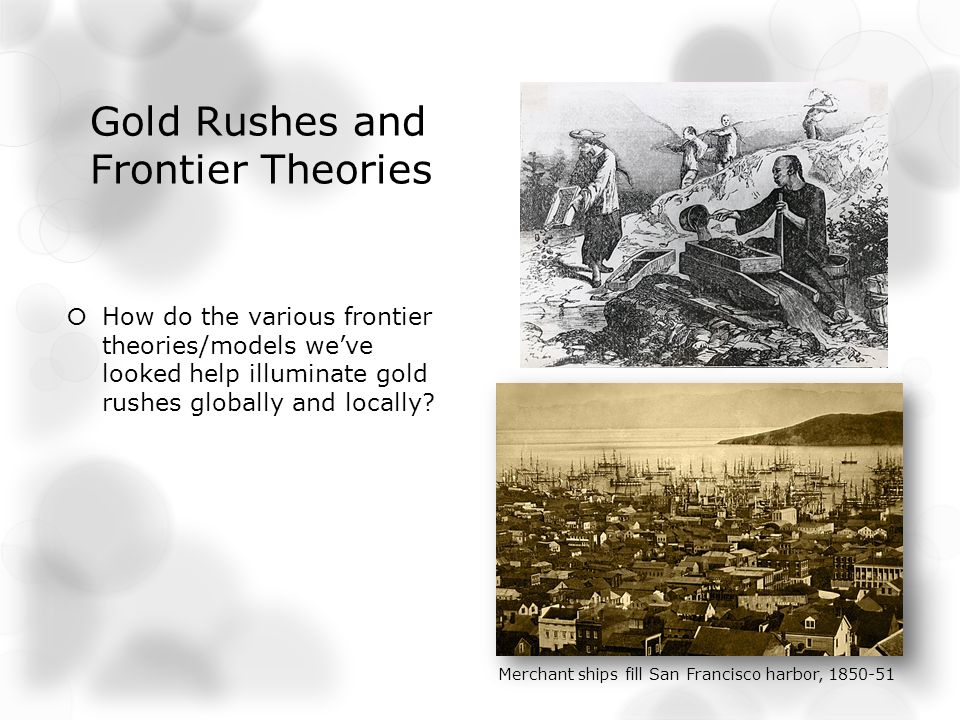 Gold Rushes and Frontier Theories

How do the various frontier theories/models we've looked help illuminate gold rushes globally and locally?

Merchant ships fill San Francisco harbor, 1850-51